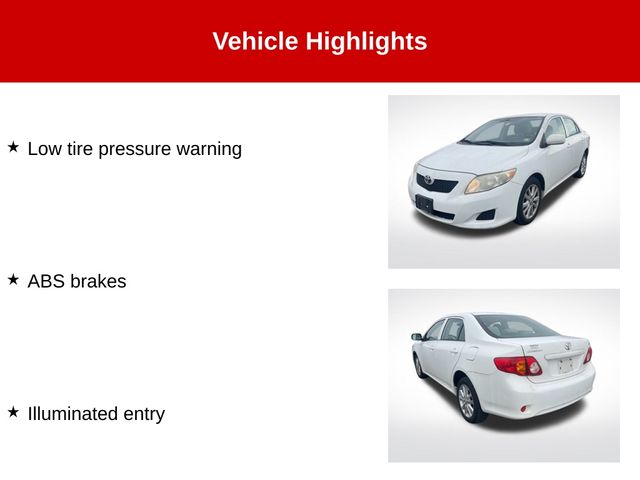 Vehicle Highlights

★ Low tire pressure warning

★ ABS brakes

★ Illuminated entry